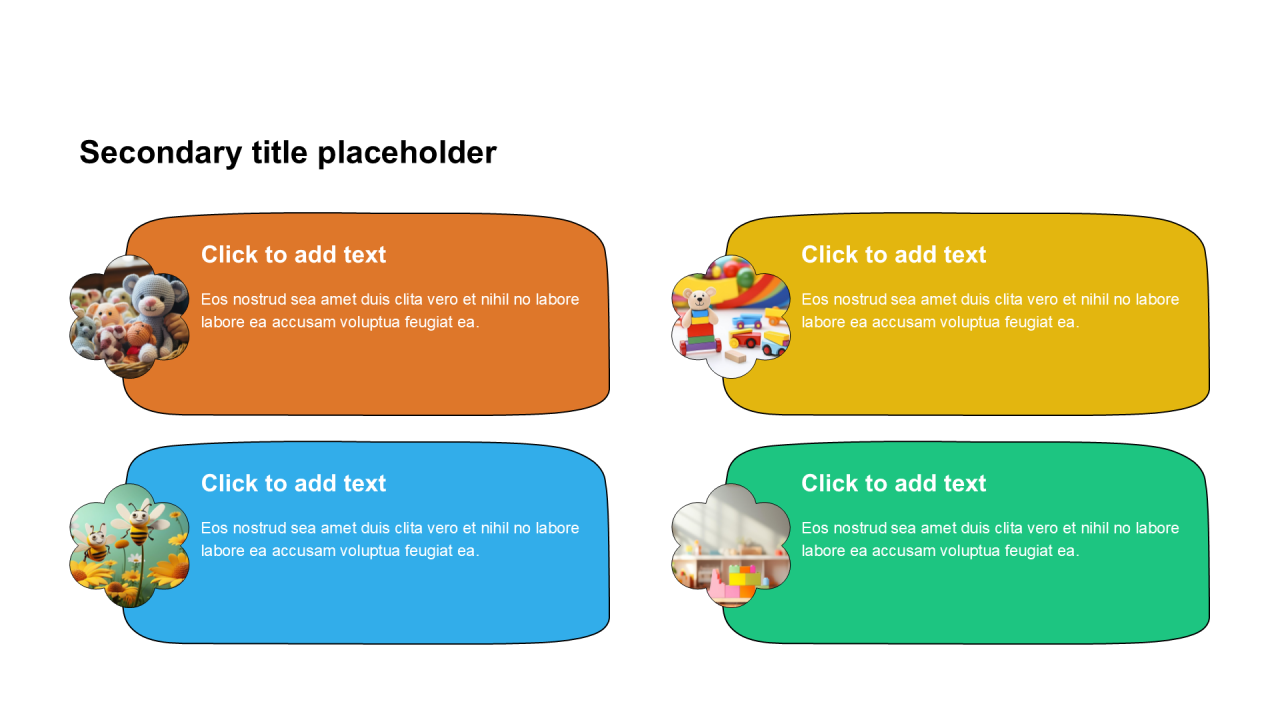 Secondary title placeholder

Click to add text

Eos nostrud sea amet duis clita vero et nihil no labore labore ea accusam voluptua feugiat ea.

Click to add text

Eos nostrud sea amet duis clita vero et nihil no labore labore ea accusam voluptua feugiat ea.

Click to add text

Eos nostrud sea amet duis clita vero et nihil no labore labore ea accusam voluptua feugiat ea.

Click to add text

Eos nostrud sea amet duis clita vero et nihil no labore labore ea accusam voluptua feugiat ea.